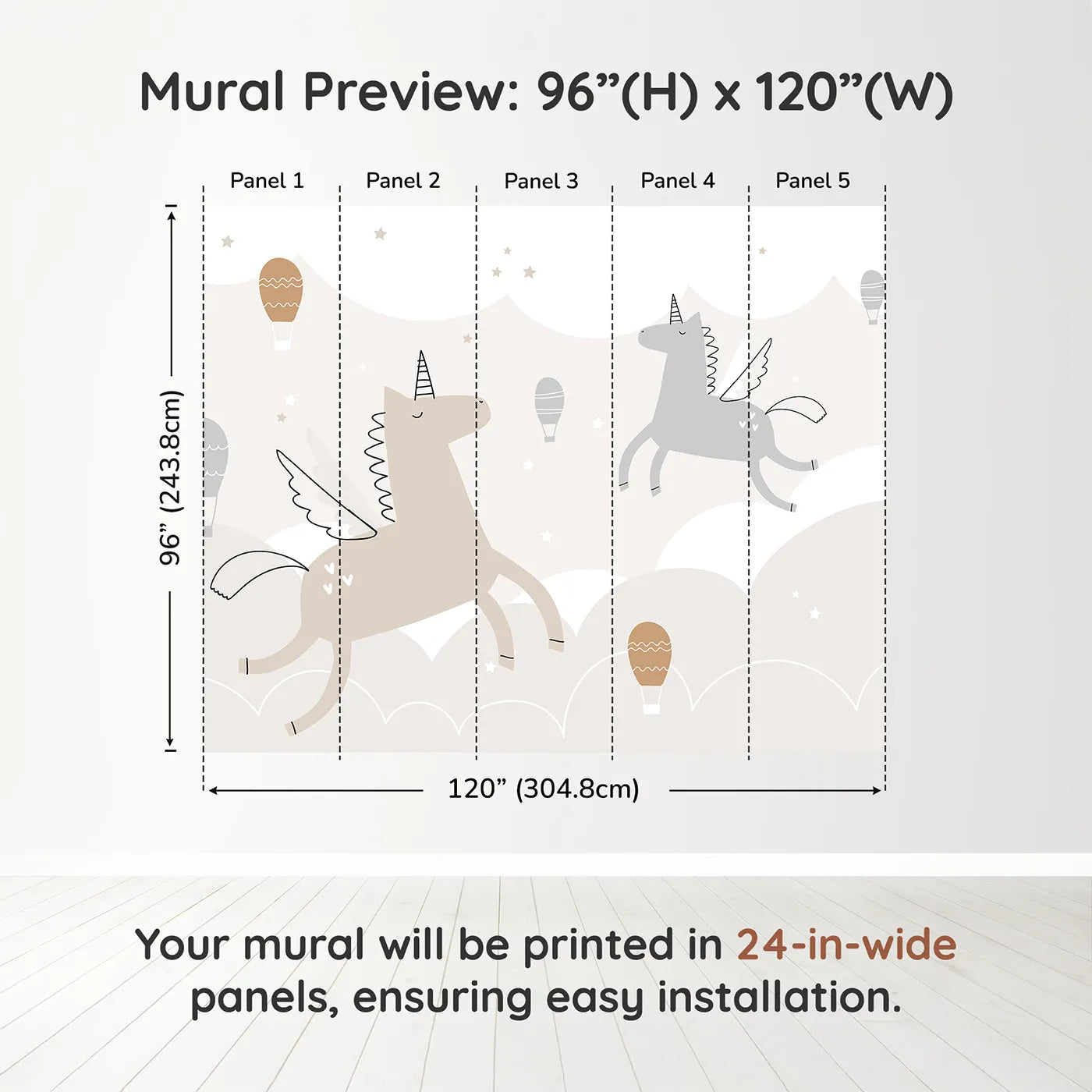 Mural Preview: 96”(H) x 120”(W)

Panel 1

Panel 2

Panel 3

Panel 4

Panel 5

96” (243.8cm)

120” (304.8cm)

Your mural will be printed in 24-in-wide panels, ensuring easy installation.